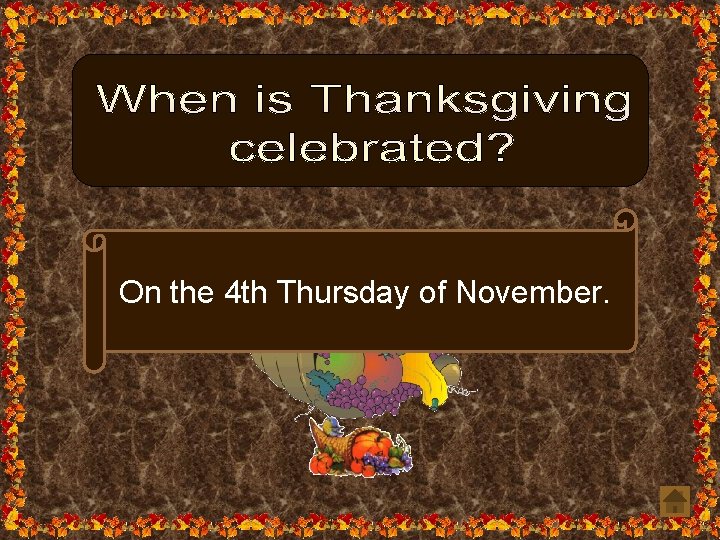 When is Thanksgiving celebrated?

On the 4th Thursday of November.